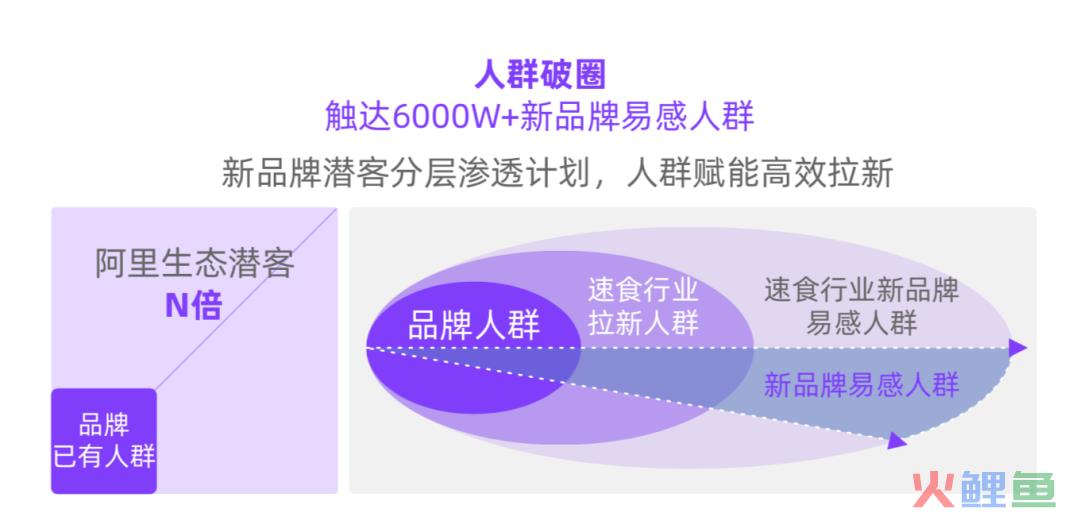 人群破圈
触达6000W+新品牌易感人群

新品牌潜客分层渗透计划，人群赋能高效拉新

阿里生态潜客
N倍

品牌
已有人群

品牌人群

速食行业
拉新人群

速食行业新品牌
易感人群

新品牌易感人群

火鲤鱼